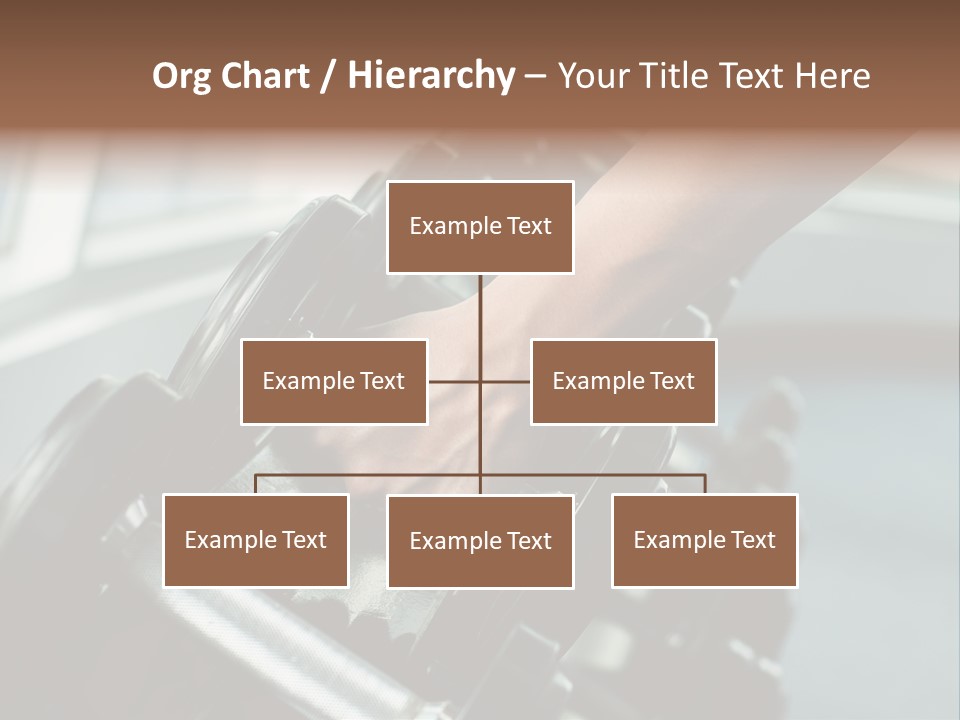 Org Chart / Hierarchy – Your Title Text Here

Example Text

Example Text

Example Text

Example Text

Example Text

Example Text